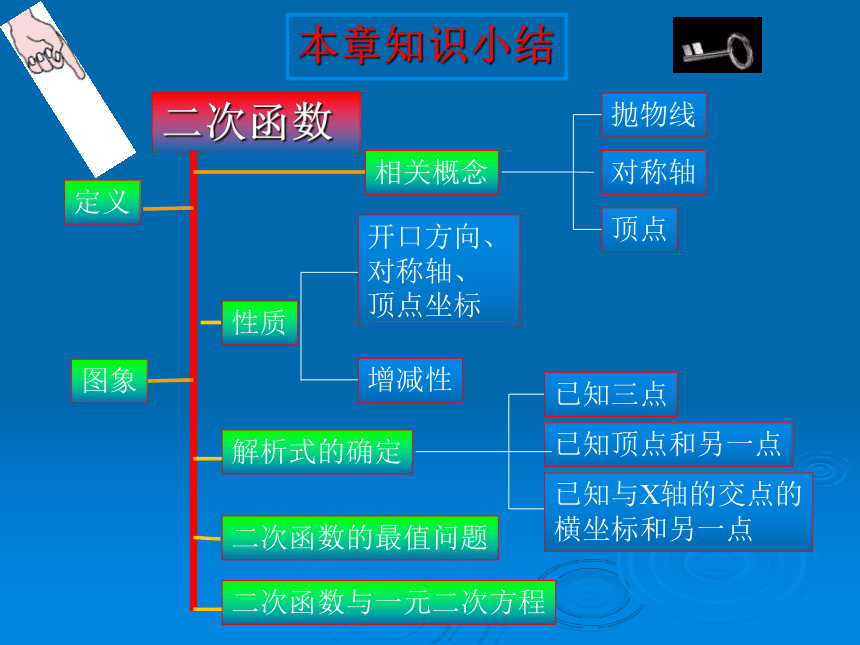 本章知识小结

二次函数

定义

图象

相关概念

抛物线

对称轴

顶点

性质

开口方向、对称轴、顶点坐标

增减性

解析式的确定

已知三点

已知顶点和另一点

已知与X轴的交点的横坐标和另一点

二次函数的最值问题

二次函数与一元二次方程